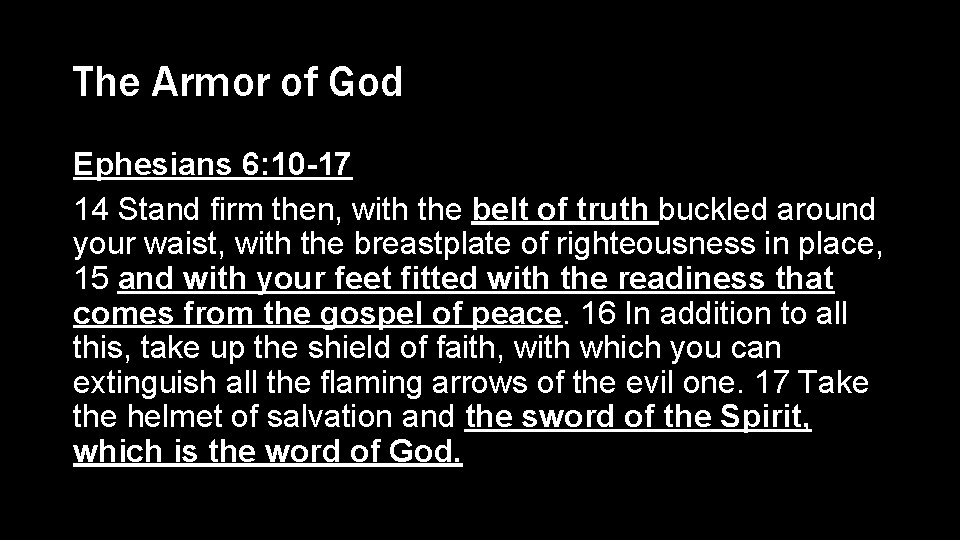 The Armor of God

Ephesians 6:10-17

14 Stand firm then, with the belt of truth buckled around your waist, with the breastplate of righteousness in place, 15 and with your feet fitted with the readiness that comes from the gospel of peace. 16 In addition to all this, take up the shield of faith, with which you can extinguish all the flaming arrows of the evil one. 17 Take the helmet of salvation and the sword of the Spirit, which is the word of God.